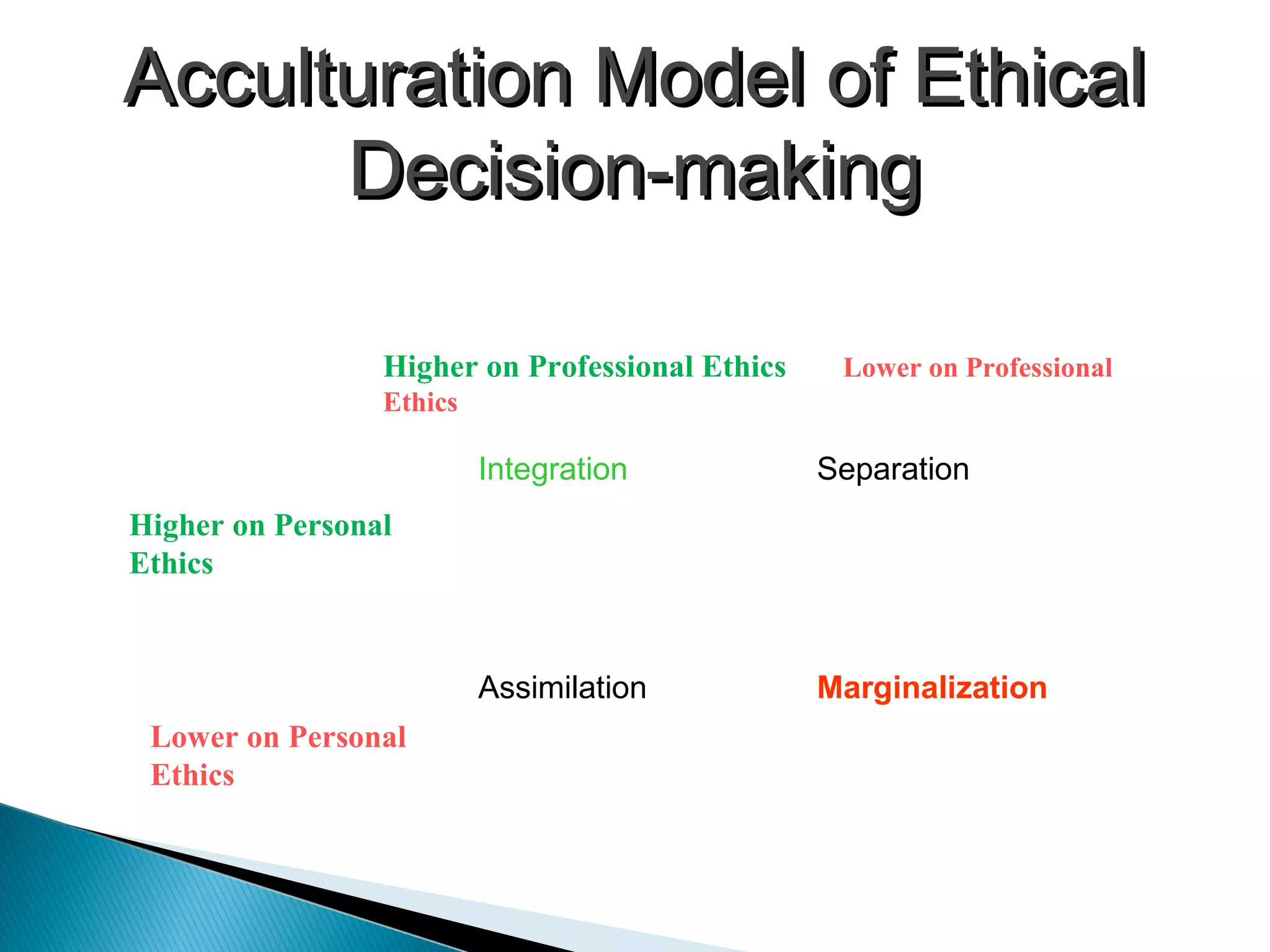 Acculturation Model of Ethical Decision-making

Higher on Professional Ethics Lower on Professional Ethics

Integration Separation

Higher on Personal Ethics

Assimilation Marginalization

Lower on Personal Ethics